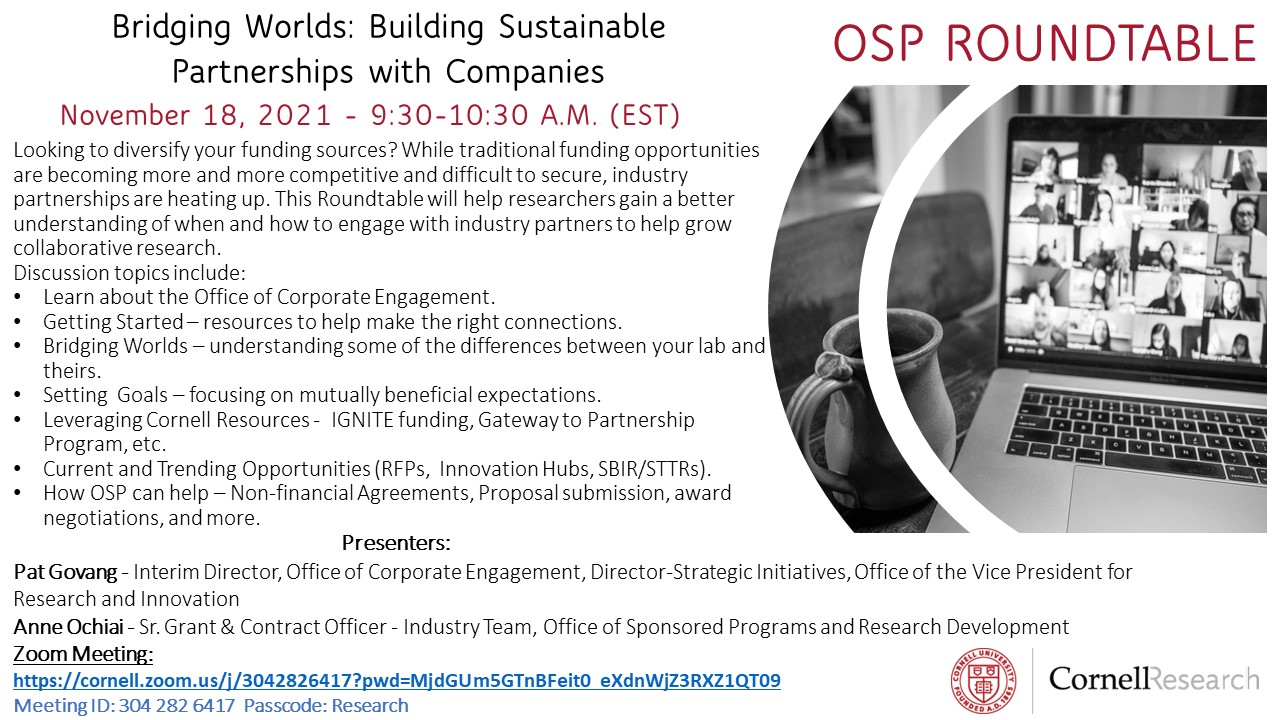 Bridging Worlds: Building Sustainable Partnerships with Companies

OSP ROUNDTABLE

November 18, 2021 - 9:30-10:30 A.M. (EST)

Looking to diversify your funding sources? While traditional funding opportunities are becoming more and more competitive and difficult to secure, industry partnerships are heating up. This Roundtable will help researchers gain a better understanding of when and how to engage with industry partners to help grow collaborative research.
Discussion topics include:
• Learn about the Office of Corporate Engagement.
• Getting Started – resources to help make the right connections.
• Bridging Worlds – understanding some of the differences between your lab and theirs.
• Setting Goals – focusing on mutually beneficial expectations.
• Leveraging Cornell Resources - IGNITE funding, Gateway to Partnership Program, etc.
• Current and Trending Opportunities (RFPs, Innovation Hubs, SBIR/STTRs).
• How OSP can help – Non-financial Agreements, Proposal submission, award negotiations, and more.

Presenters:

Pat Govang - Interim Director, Office of Corporate Engagement, Director-Strategic Initiatives, Office of the Vice President for Research and Innovation

Anne Ochiai - Sr. Grant & Contract Officer - Industry Team, Office of Sponsored Programs and Research Development

Zoom Meeting:
https://cornell.zoom.us/j/3042826417?pwd=MjdGUm5GTnBFeit0_eXdnWjZ3RXZ1QT09
Meeting ID: 304 282 6417 Passcode: Research

CORNELL UNIVERSITY FOUNDED A.D. 1865
CornellResearch